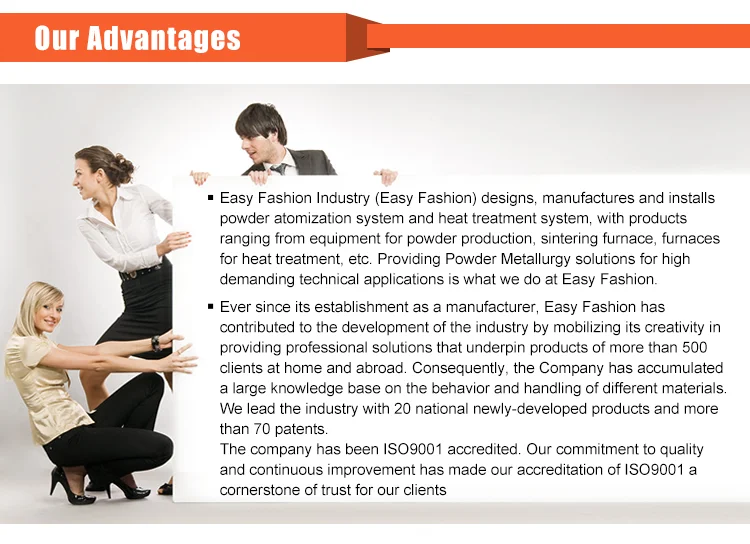 Our Advantages

▪ Easy Fashion Industry (Easy Fashion) designs, manufactures and installs powder atomization system and heat treatment system, with products ranging from equipment for powder production, sintering furnace, furnaces for heat treatment, etc. Providing Powder Metallurgy solutions for high demanding technical applications is what we do at Easy Fashion.

▪ Ever since its establishment as a manufacturer, Easy Fashion has contributed to the development of the industry by mobilizing its creativity in providing professional solutions that underpin products of more than 500 clients at home and abroad. Consequently, the Company has accumulated a large knowledge base on the behavior and handling of different materials. We lead the industry with 20 national newly-developed products and more than 70 patents.
The company has been ISO9001 accredited. Our commitment to quality and continuous improvement has made our accreditation of ISO9001 a cornerstone of trust for our clients